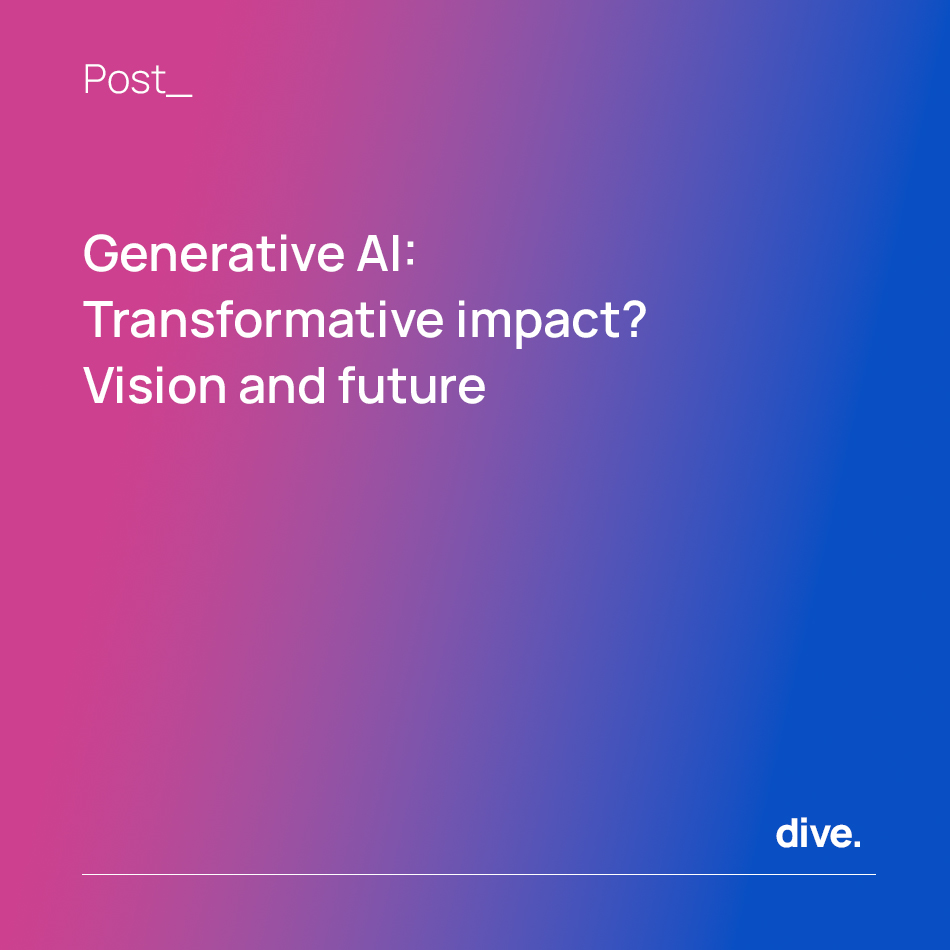 Post_

Generative AI:
Transformative impact?
Vision and future

dive.